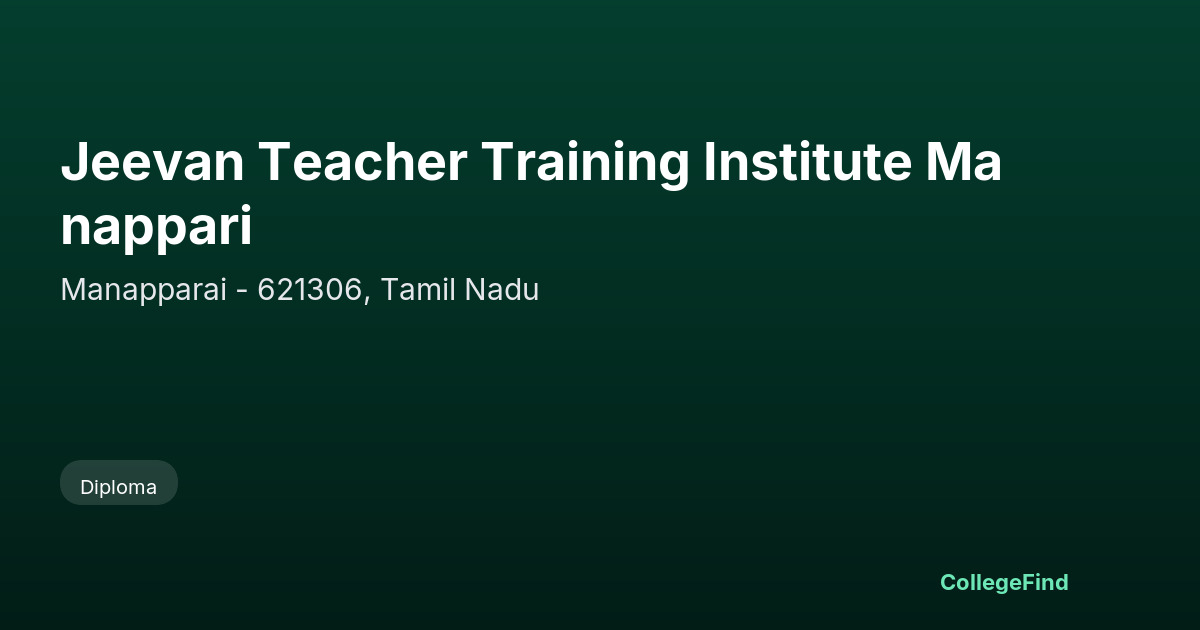 Jeevan Teacher Training Institute Ma nappari

Manapparai - 621306, Tamil Nadu

Diploma

CollegeFind